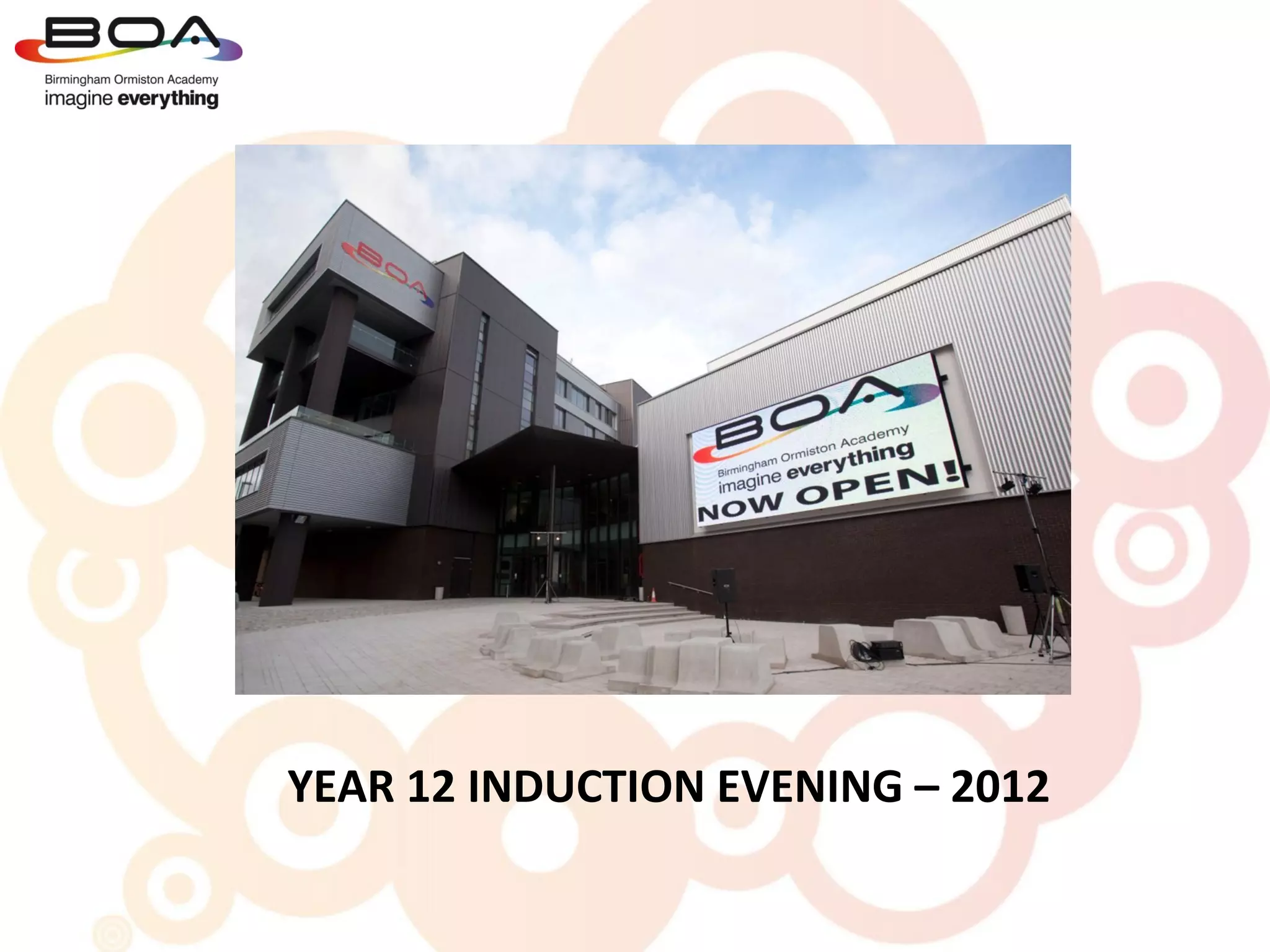 BOA
Birmingham Ormiston Academy
imagine everything

BOA

BOA
Birmingham Ormiston Academy
imagine everything
NOW OPEN!

YEAR 12 INDUCTION EVENING – 2012